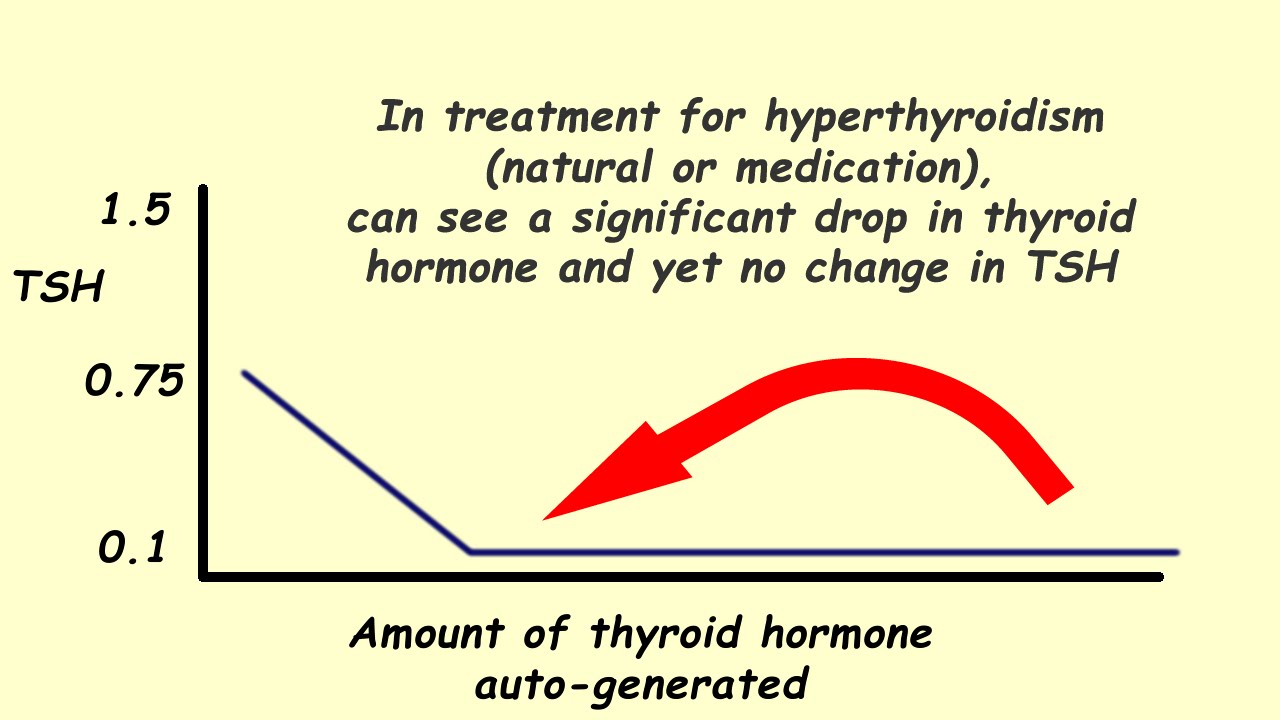 In treatment for hyperthyroidism (natural or medication), can see a significant drop in thyroid hormone and yet no change in TSH

1.5

TSH

0.75

0.1

Amount of thyroid hormone auto-generated